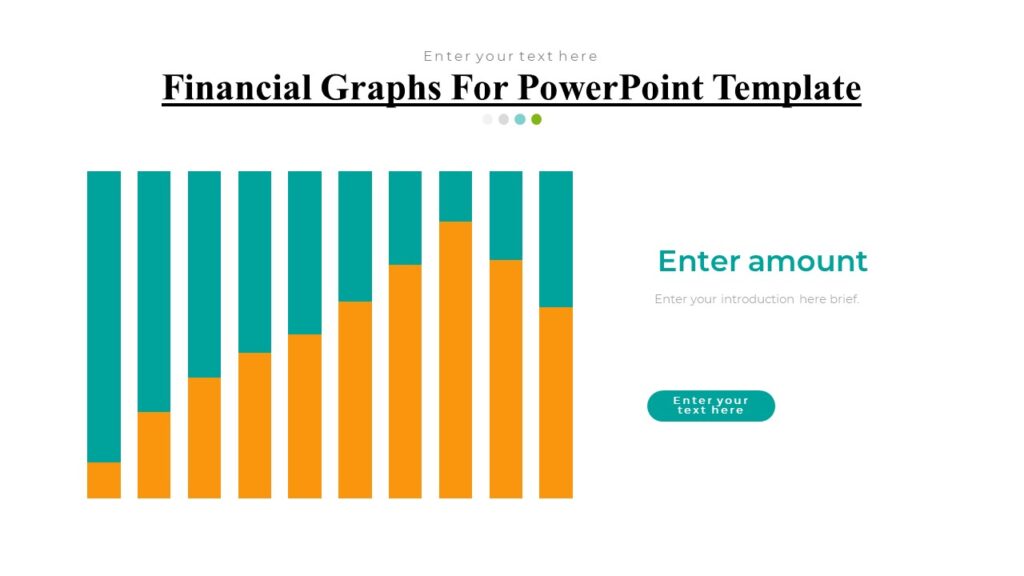 Enter your text here

Financial Graphs For PowerPoint Template

Enter amount

Enter your introduction here brief.

Enter your text here